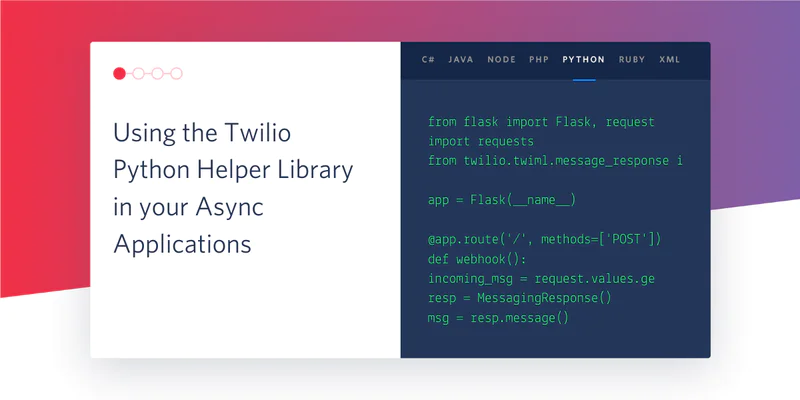 Using the Twilio Python Helper Library in your Async Applications

C# JAVA NODE PHP PYTHON RUBY XML

from flask import Flask, request
import requests
from twilio.twiml.message_response i

app = Flask(__name__)

@app.route('/', methods=['POST'])
def webhook():
incoming_msg = request.values.ge
resp = MessagingResponse()
msg = resp.message()